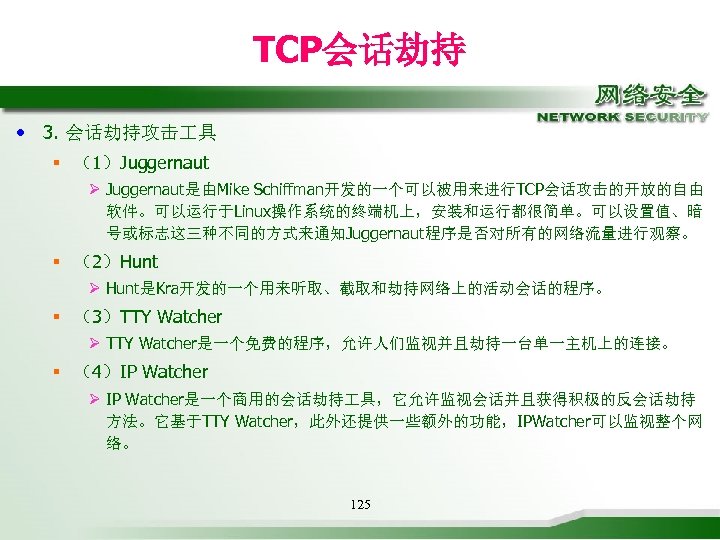 TCP会话劫持

网络安全
NETWORK SECURITY

• 3. 会话劫持攻击工具
▪ （1）Juggernaut
➢ Juggernaut是由Mike Schiffman开发的一个可以被用来进行TCP会话攻击的开放的自由软件。可以运行于Linux操作系统的终端机上，安装和运行都很简单。可以设置值、暗号或标志这三种不同的方式来通知Juggernaut程序是否对所有的网络流量进行观察。
▪ （2）Hunt
➢ Hunt是Kra开发的一个用来听取、截取和劫持网络上的活动会话的程序。
▪ （3）TTY Watcher
➢ TTY Watcher是一个免费的程序，允许人们监视并且劫持一台单一主机上的连接。
▪ （4）IP Watcher
➢ IP Watcher是一个商用的会话劫持工具，它允许监视会话并且获得积极的反会话劫持方法。它基于TTY Watcher，此外还提供一些额外的功能，IPWatcher可以监视整个网络。

125